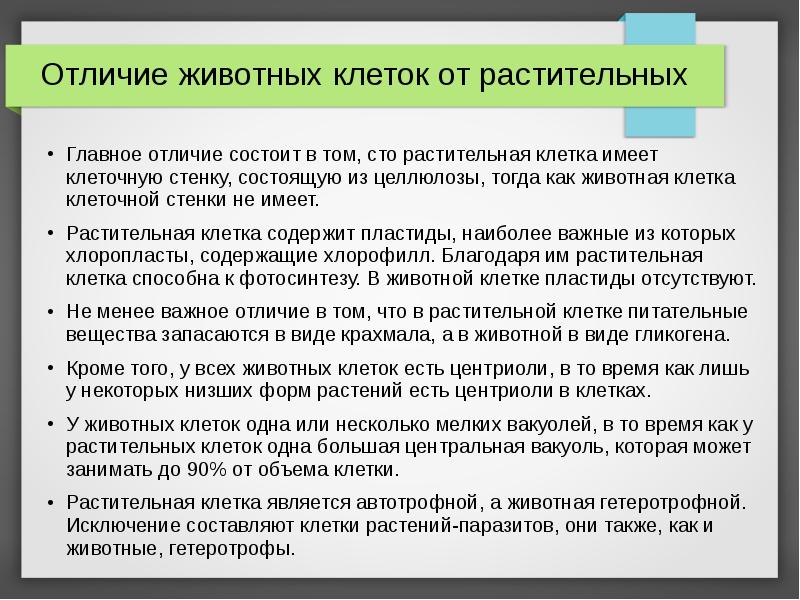 Отличие животных клеток от растительных

• Главное отличие состоит в том, сто растительная клетка имеет клеточную стенку, состоящую из целлюлозы, тогда как животная клетка клеточной стенки не имеет.

• Растительная клетка содержит пластиды, наиболее важные из которых хлоропласты, содержащие хлорофилл. Благодаря им растительная клетка способна к фотосинтезу. В животной клетке пластиды отсутствуют.

• Не менее важное отличие в том, что в растительной клетке питательные вещества запасаются в виде крахмала, а в животной в виде гликогена.

• Кроме того, у всех животных клеток есть центриоли, в то время как лишь у некоторых низших форм растений есть центриоли в клетках.

• У животных клеток одна или несколько мелких вакуолей, в то время как у растительных клеток одна большая центральная вакуоль, которая может занимать до 90% от объема клетки.

• Растительная клетка является автотрофной, а животная гетеротрофной. Исключение составляют клетки растений-паразитов, они также, как и животные, гетеротрофы.